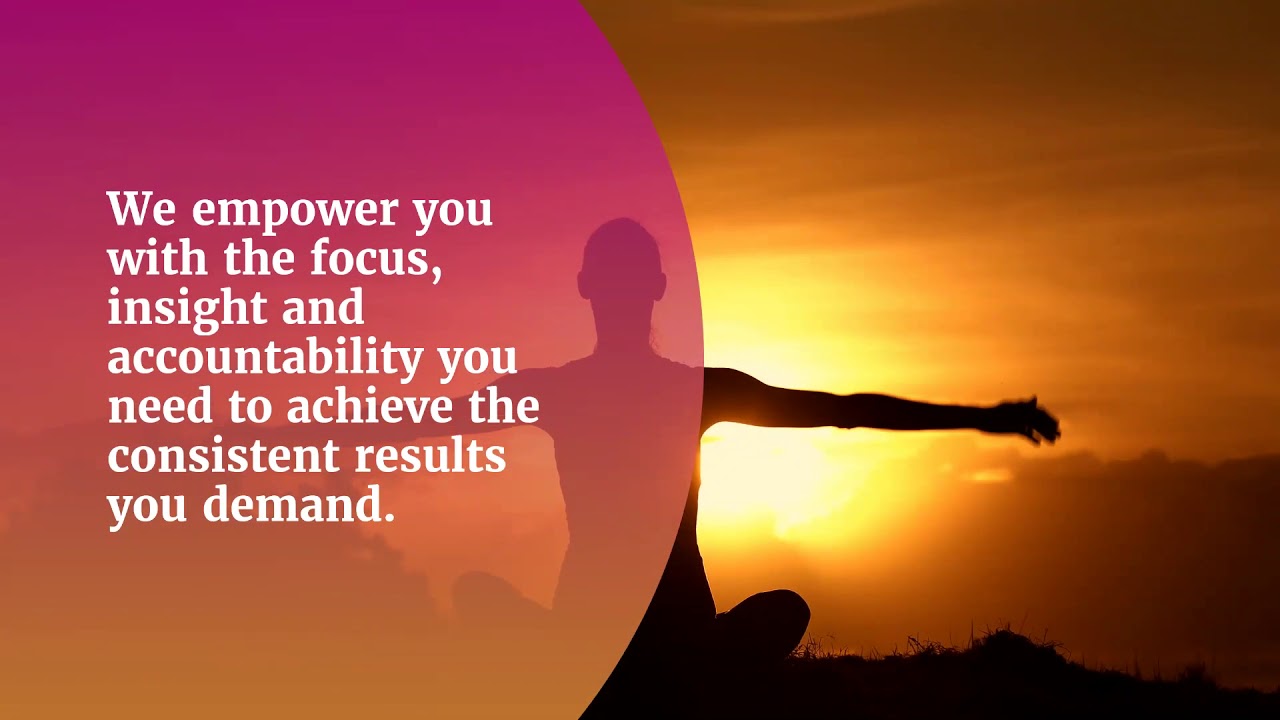 We empower you with the focus, insight and accountability you need to achieve the consistent results you demand.